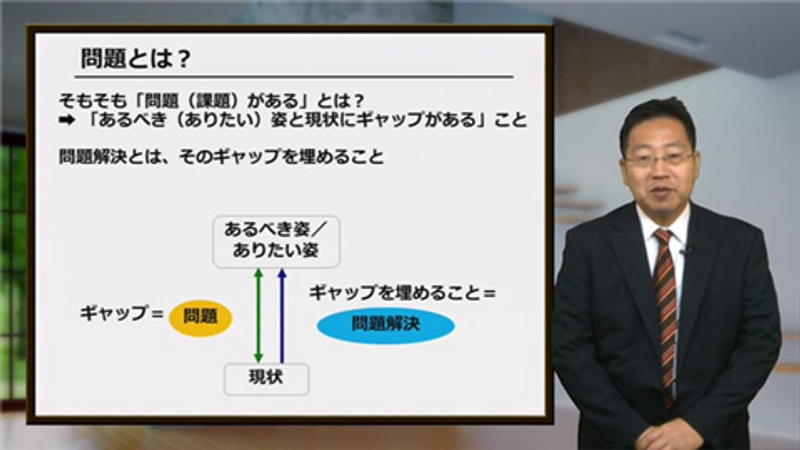 問題とは？

そもそも「問題（課題）がある」とは？
➡ 「あるべき（ありたい）姿と現状にギャップがある」こと

問題解決とは、そのギャップを埋めること

あるべき姿／ありたい姿

ギャップ＝ 問題

ギャップを埋めること＝

問題解決

現状